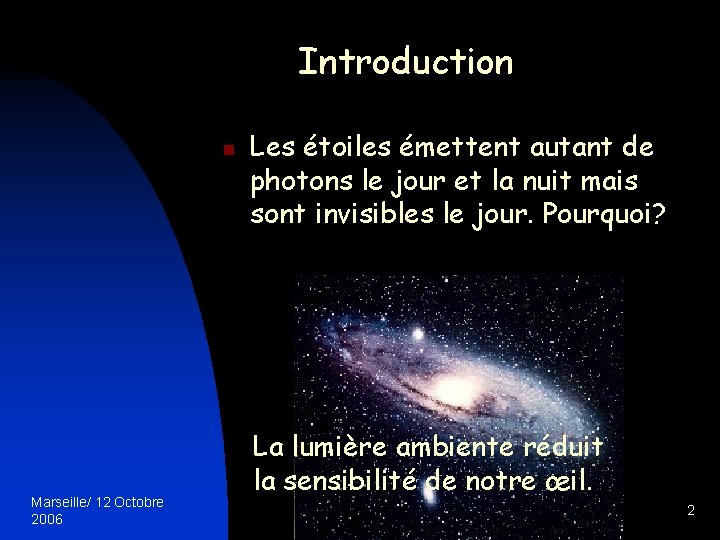 Introduction

Les étoiles émettent autant de photons le jour et la nuit mais sont invisibles le jour. Pourquoi?

La lumière ambiente réduit la sensibilité de notre œil.

Marseille/ 12 Octobre 2006

2